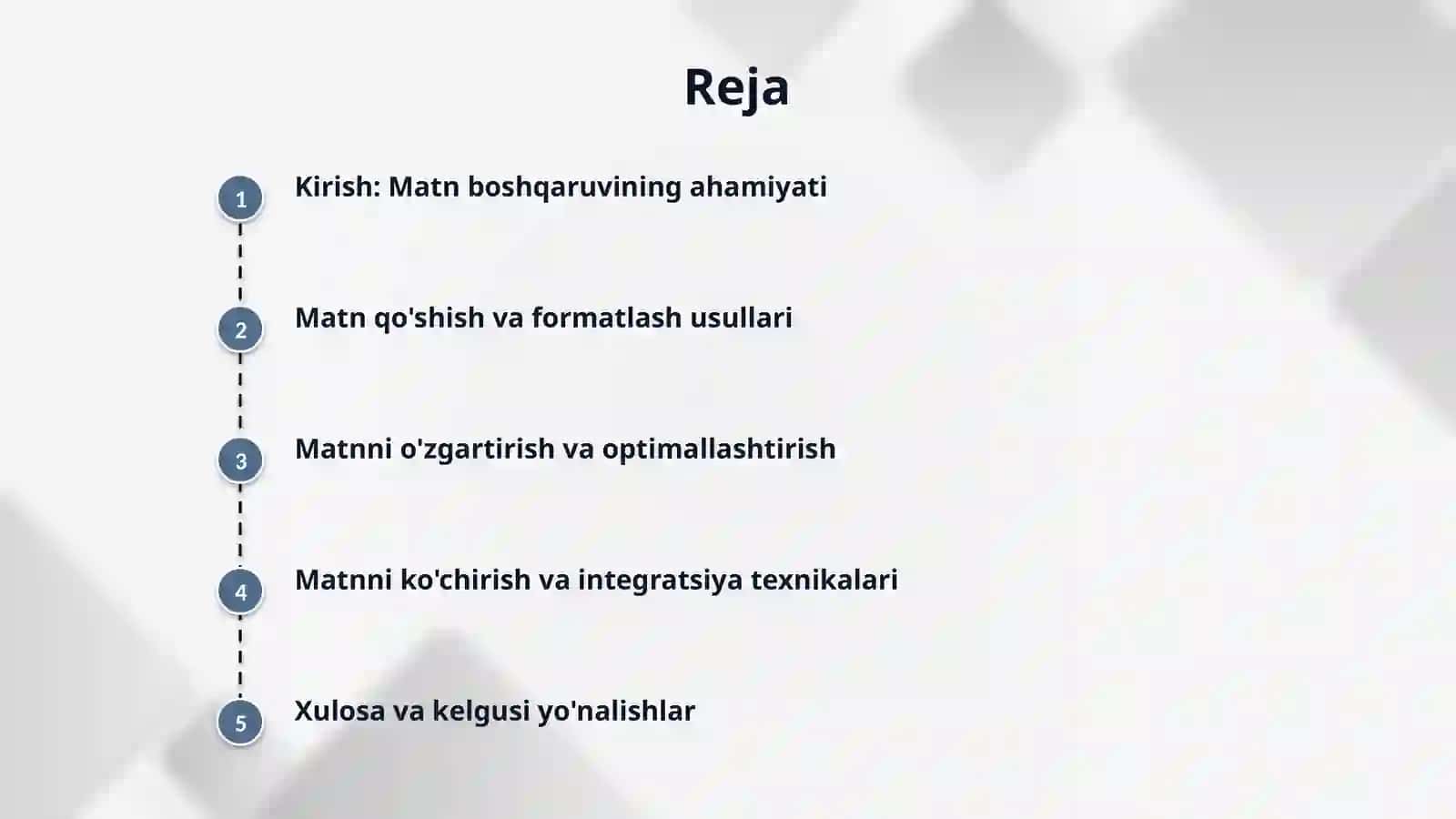 Reja

1 Kirish: Matn boshqaruvining ahamiyati

2 Matn qo'shish va formatlash usullari

3 Matnni o'zgartirish va optimallashtirish

4 Matnni ko'chirish va integratsiya texnikalari

5 Xulosa va kelgusi yo'nalishlar